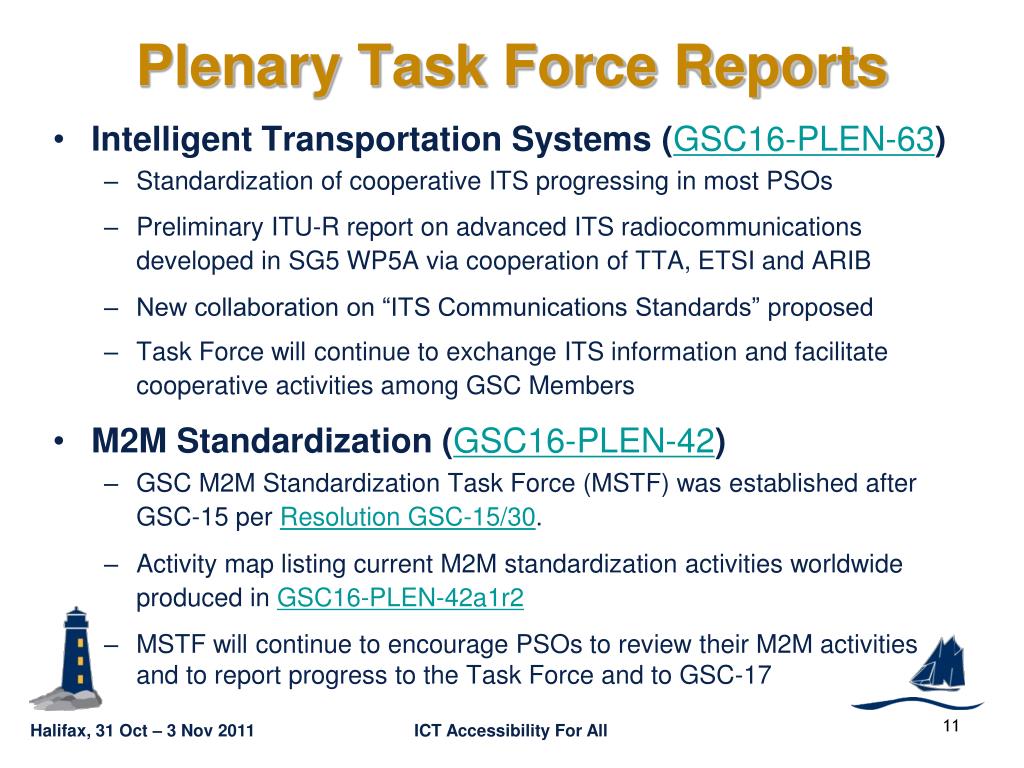 Plenary Task Force Reports

• Intelligent Transportation Systems (GSC16-PLEN-63)
– Standardization of cooperative ITS progressing in most PSOs
– Preliminary ITU-R report on advanced ITS radiocommunications developed in SG5 WP5A via cooperation of TTA, ETSI and ARIB
– New collaboration on “ITS Communications Standards” proposed
– Task Force will continue to exchange ITS information and facilitate cooperative activities among GSC Members

• M2M Standardization (GSC16-PLEN-42)
– GSC M2M Standardization Task Force (MSTF) was established after GSC-15 per Resolution GSC-15/30.
– Activity map listing current M2M standardization activities worldwide produced in GSC16-PLEN-42a1r2
– MSTF will continue to encourage PSOs to review their M2M activities and to report progress to the Task Force and to GSC-17

Halifax, 31 Oct – 3 Nov 2011
ICT Accessibility For All
11